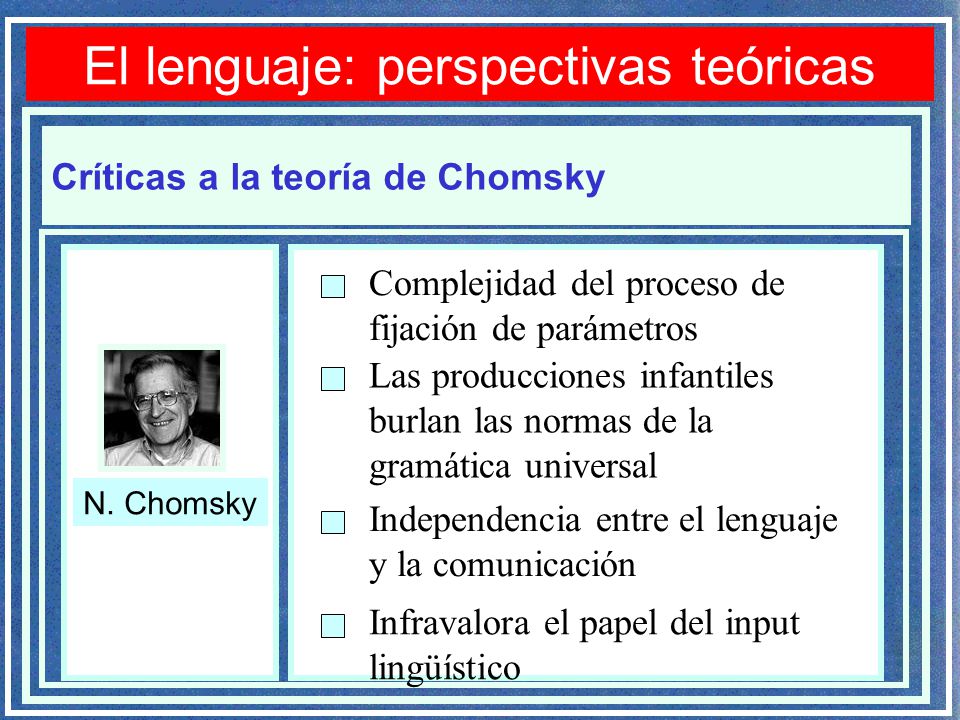 El lenguaje: perspectivas teóricas

Críticas a la teoría de Chomsky

N. Chomsky

Complejidad del proceso de fijación de parámetros

Las producciones infantiles burlan las normas de la gramática universal

Independencia entre el lenguaje y la comunicación

Infravalora el papel del input lingüístico